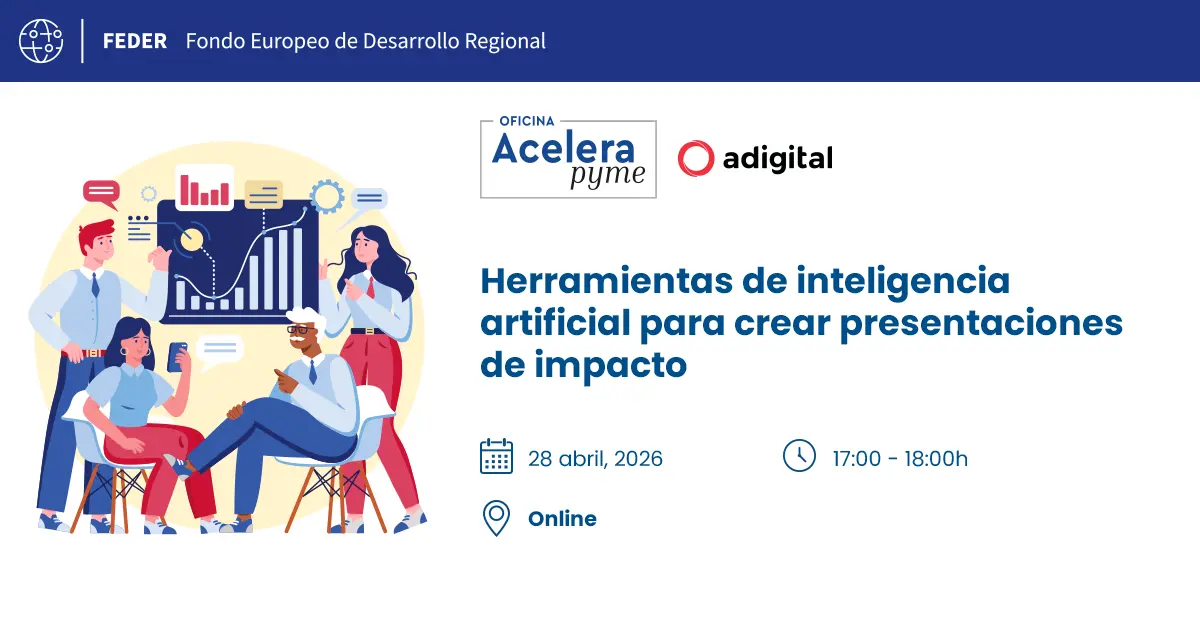 FEDER Fondo Europeo de Desarrollo Regional

OFICINA
Acelera
pyme

adigital

Herramientas de inteligencia artificial para crear presentaciones de impacto

28 abril, 2026

17:00 - 18:00h

Online